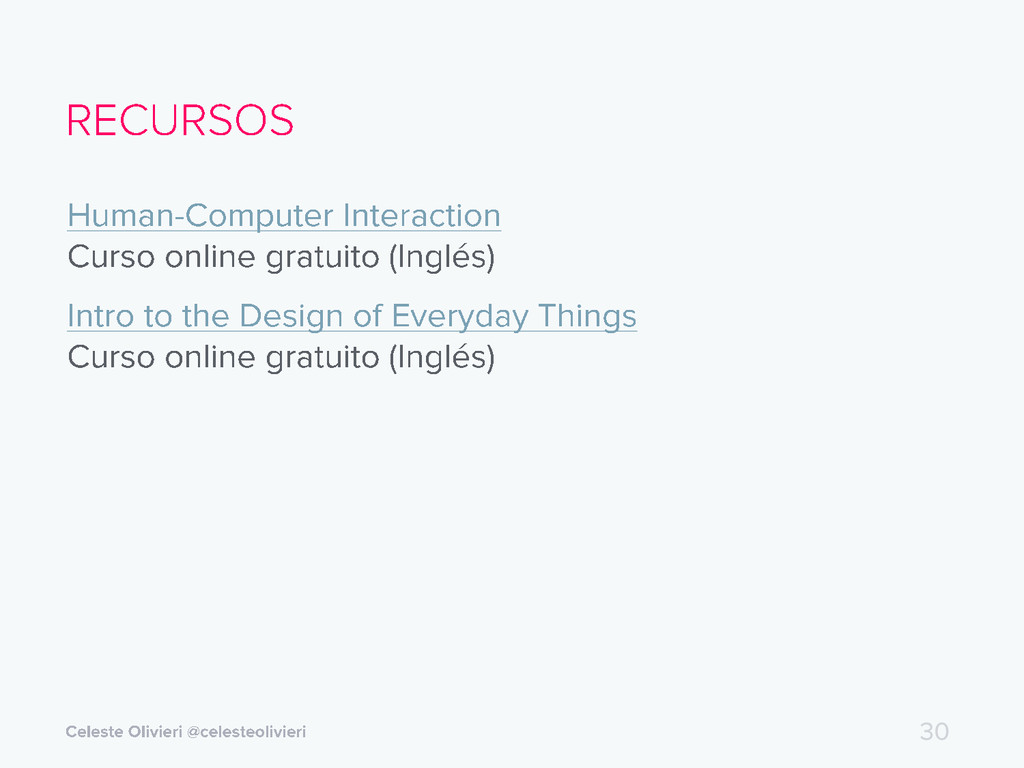 RECURSOS

Human-Computer Interaction
Curso online gratuito (Inglés)

Intro to the Design of Everyday Things
Curso online gratuito (Inglés)

Celeste Olivieri @celesteolivieri

30